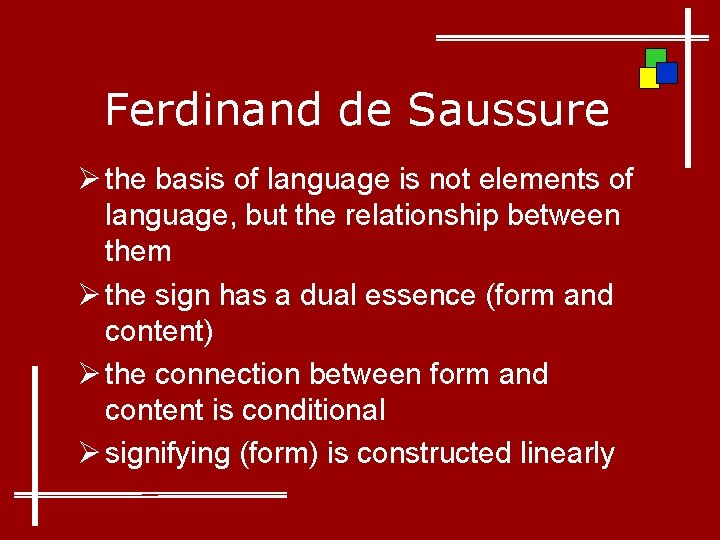 Ferdinand de Saussure

➢ the basis of language is not elements of language, but the relationship between them

➢ the sign has a dual essence (form and content)

➢ the connection between form and content is conditional

➢ signifying (form) is constructed linearly